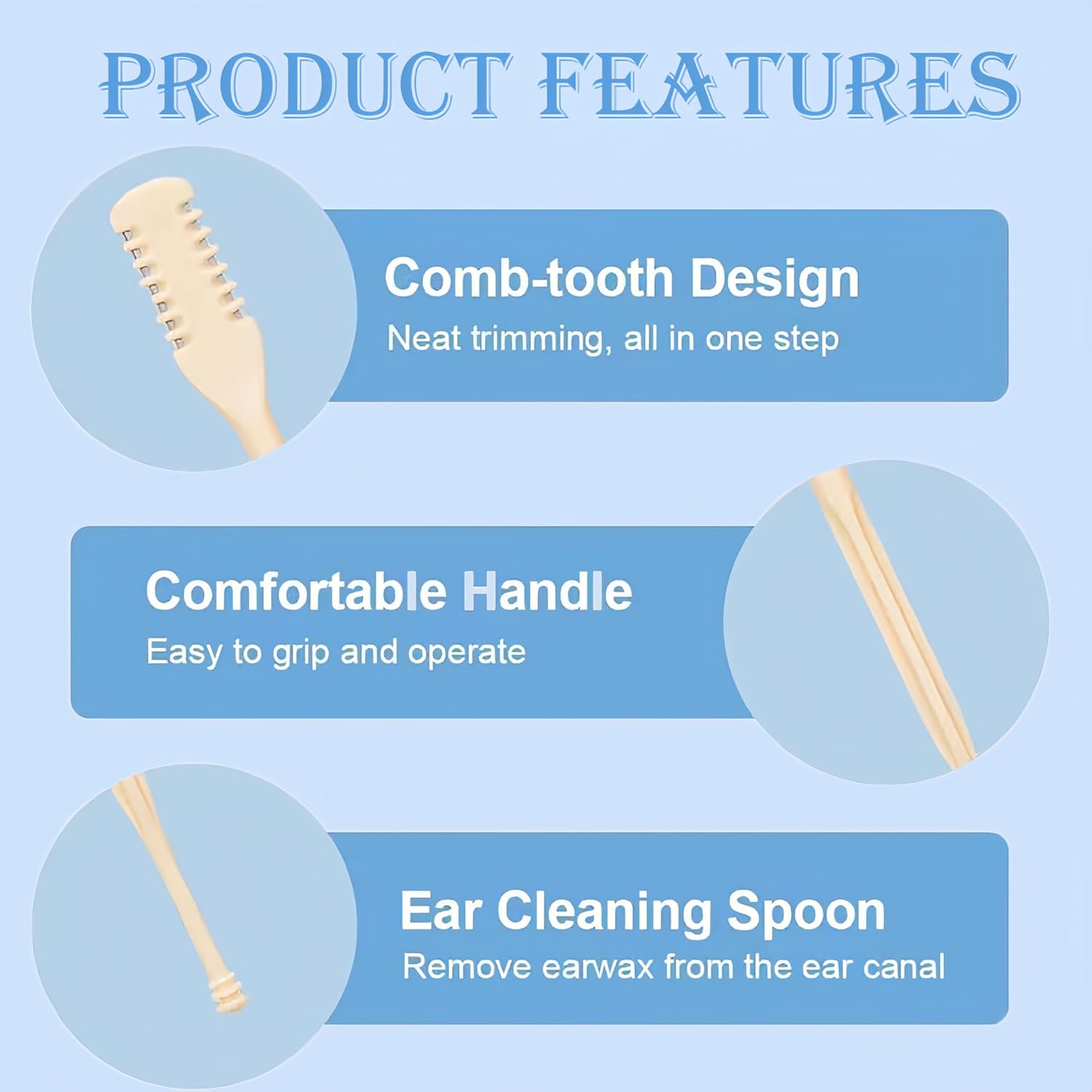 PRODUCT FEATURES

Comb-tooth Design
Neat trimming, all in one step

Comfortable Handle
Easy to grip and operate

Ear Cleaning Spoon
Remove earwax from the ear canal